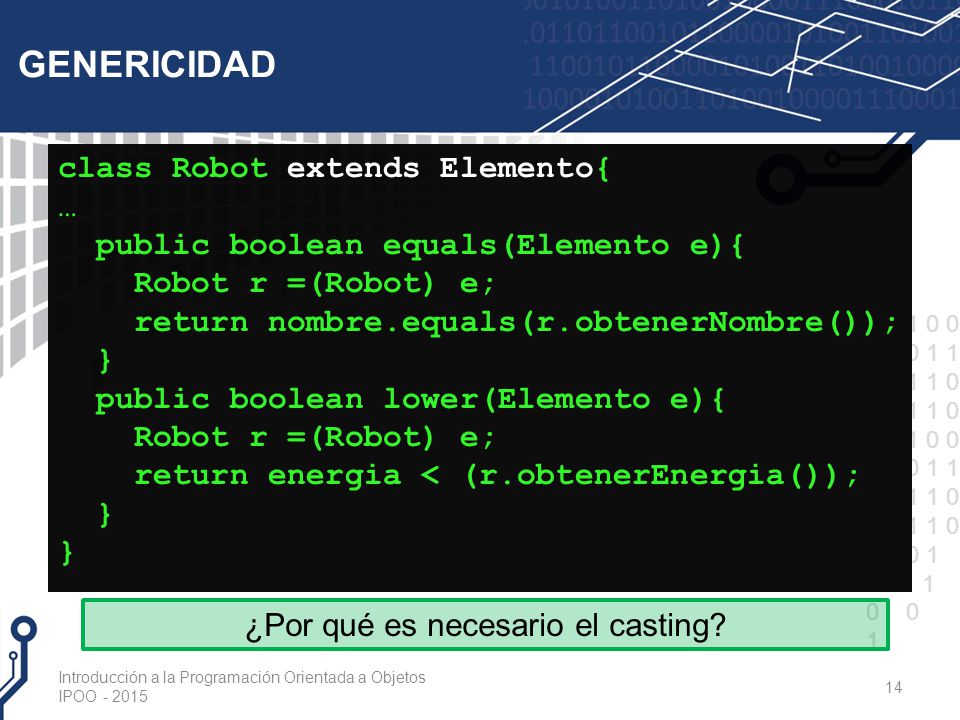 GENERICIDAD

class Robot extends Elemento{
…
public boolean equals(Elemento e){
Robot r =(Robot) e;
return nombre.equals(r.obtenerNombre());
}
public boolean lower(Elemento e){
Robot r =(Robot) e;
return energia < (r.obtenerEnergia());
}
}

¿Por qué es necesario el casting?

Introducción a la Programación Orientada a Objetos
IPOO - 2015

14